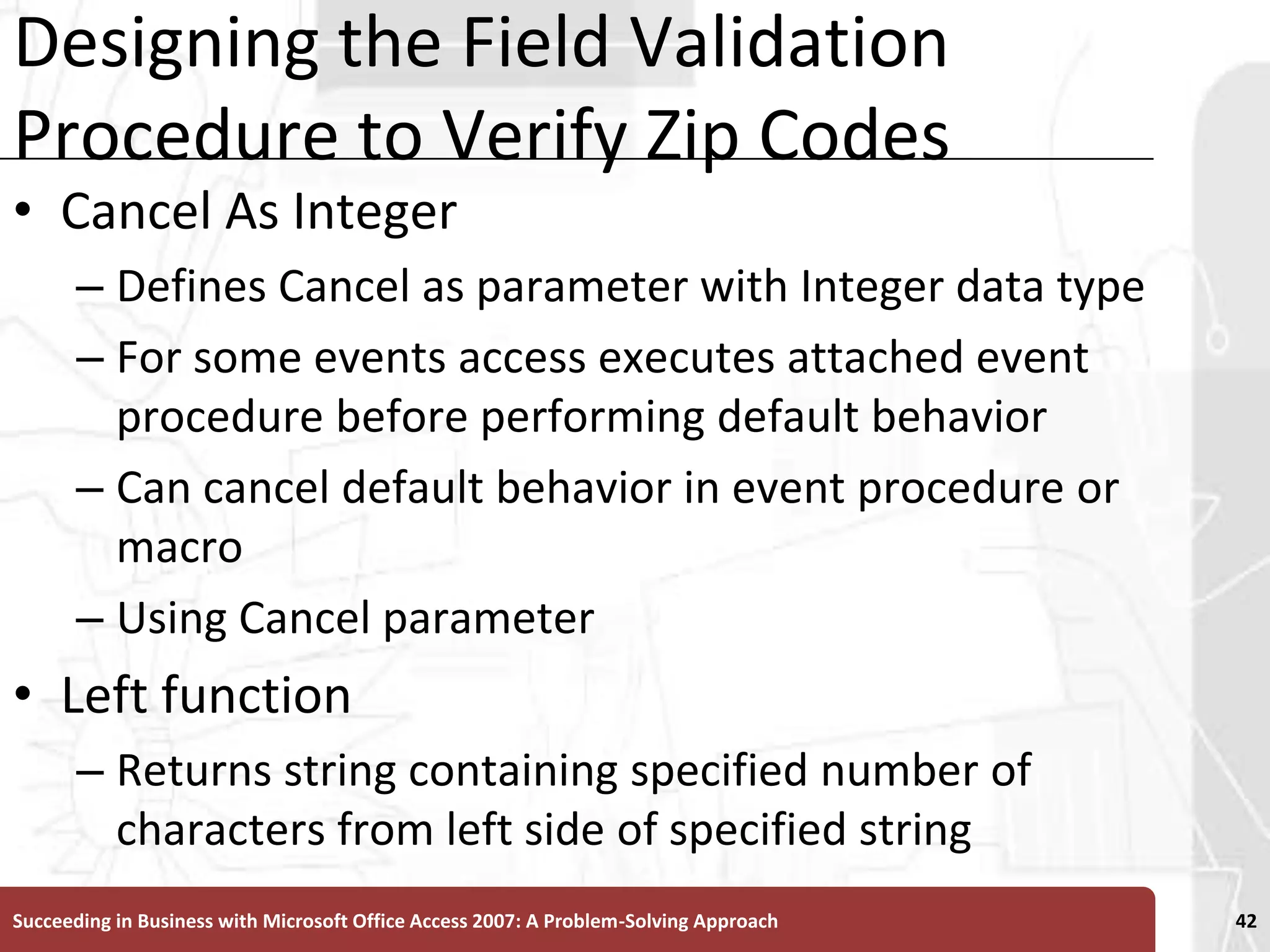 Designing the Field Validation Procedure to Verify Zip Codes

• Cancel As Integer
– Defines Cancel as parameter with Integer data type
– For some events access executes attached event procedure before performing default behavior
– Can cancel default behavior in event procedure or macro
– Using Cancel parameter
• Left function
– Returns string containing specified number of characters from left side of specified string

Succeeding in Business with Microsoft Office Access 2007: A Problem-Solving Approach

42